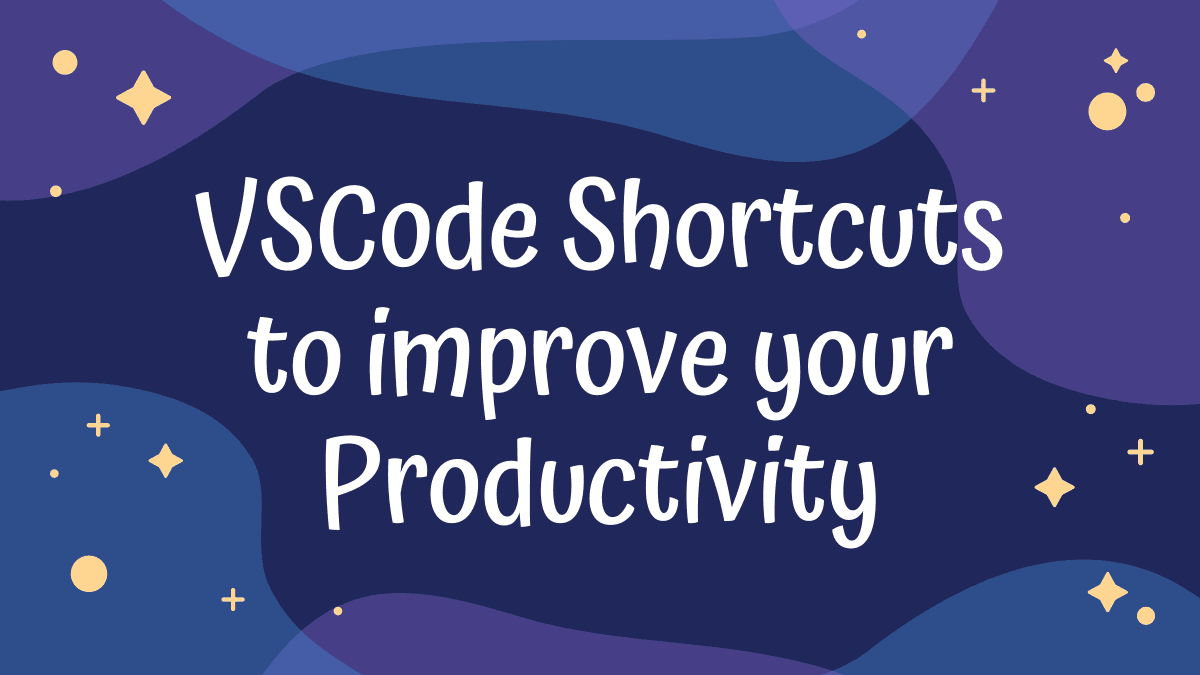 VSCode Shortcuts to improve your Productivity